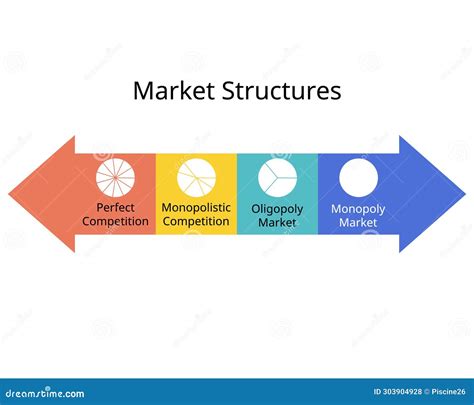 Market Structures

Perfect Competition

Monopolistic Competition

Oligopoly Market

Monopoly Market

dreamstime.com

ID 303904928 © Piscine26